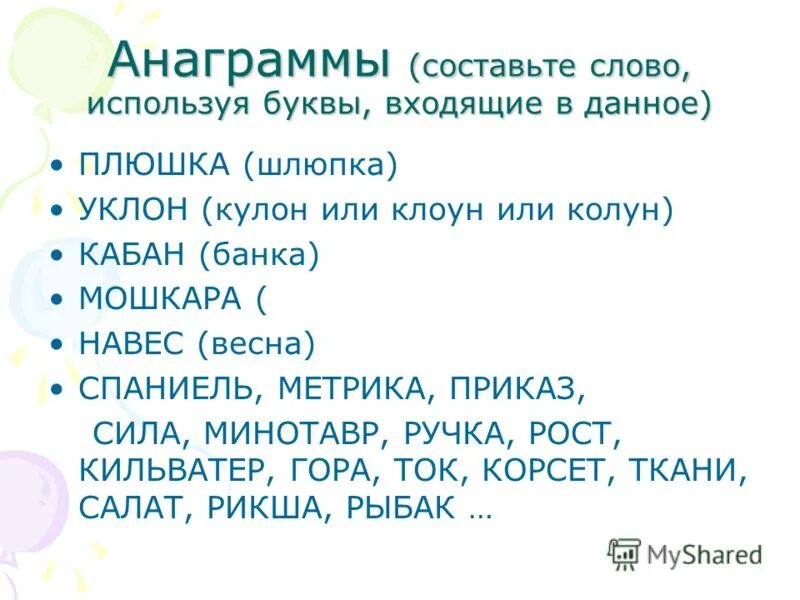 Анаграммы (составьте слово, используя буквы, входящие в данное)

• ПЛЮШКА (шлюпка)
• УКЛОН (кулон или клоун или колун)
• КАБАН (банка)
• МОШКАРА (
• НАВЕС (весна)
• СПАНИЕЛЬ, МЕТРИКА, ПРИКАЗ, СИЛА, МИНОТАВР, РУЧКА, РОСТ, КИЛЬВАТЕР, ГОРА, ТОК, КОРСЕТ, ТКАНИ, САЛАТ, РИКША, РЫБАК …

MyShared